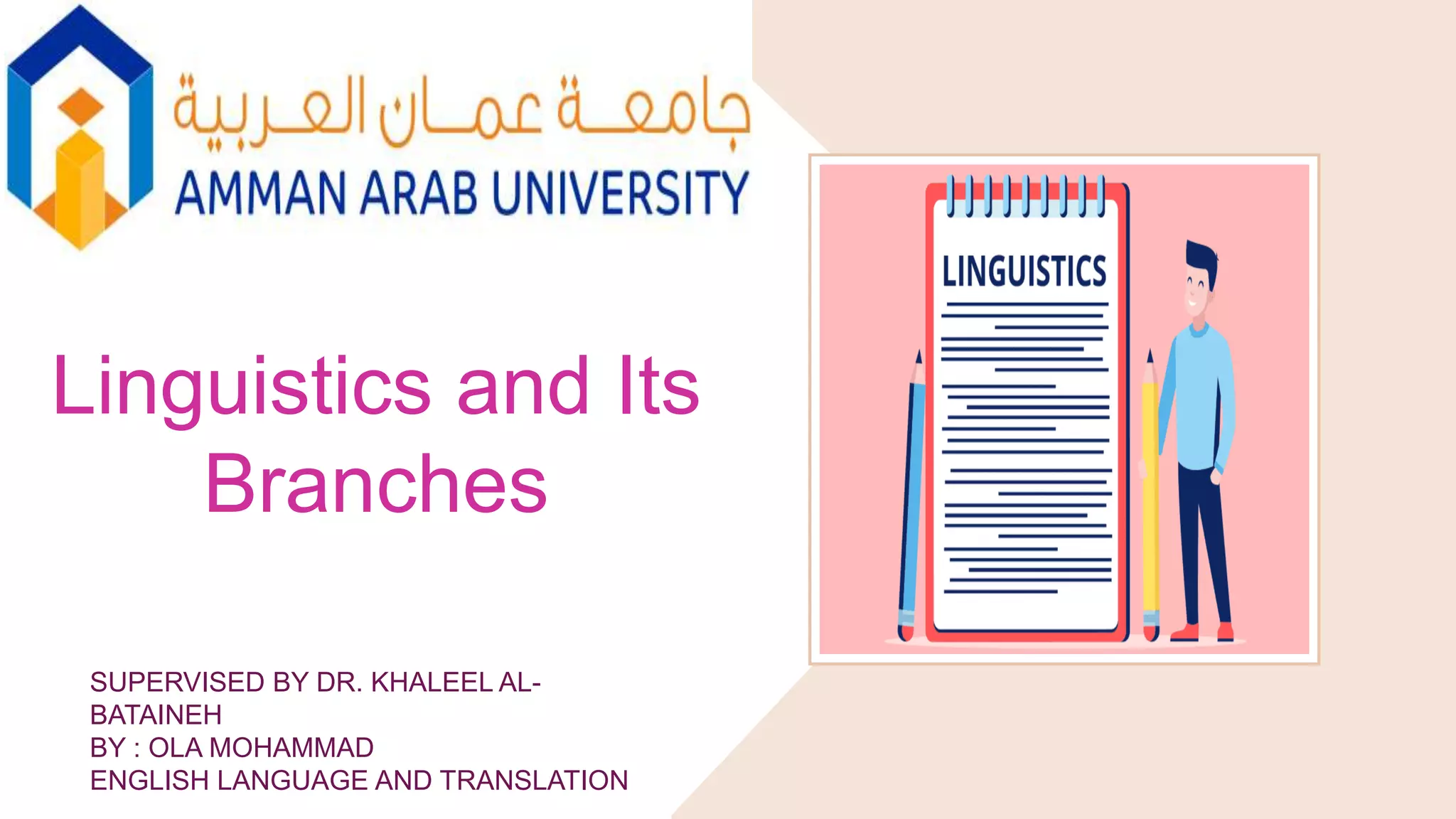 جامعة عمان العربية
AMMAN ARAB UNIVERSITY

Linguistics and Its Branches

LINGUISTICS

SUPERVISED BY DR. KHALEEL AL-BATAINEH
BY : OLA MOHAMMAD
ENGLISH LANGUAGE AND TRANSLATION